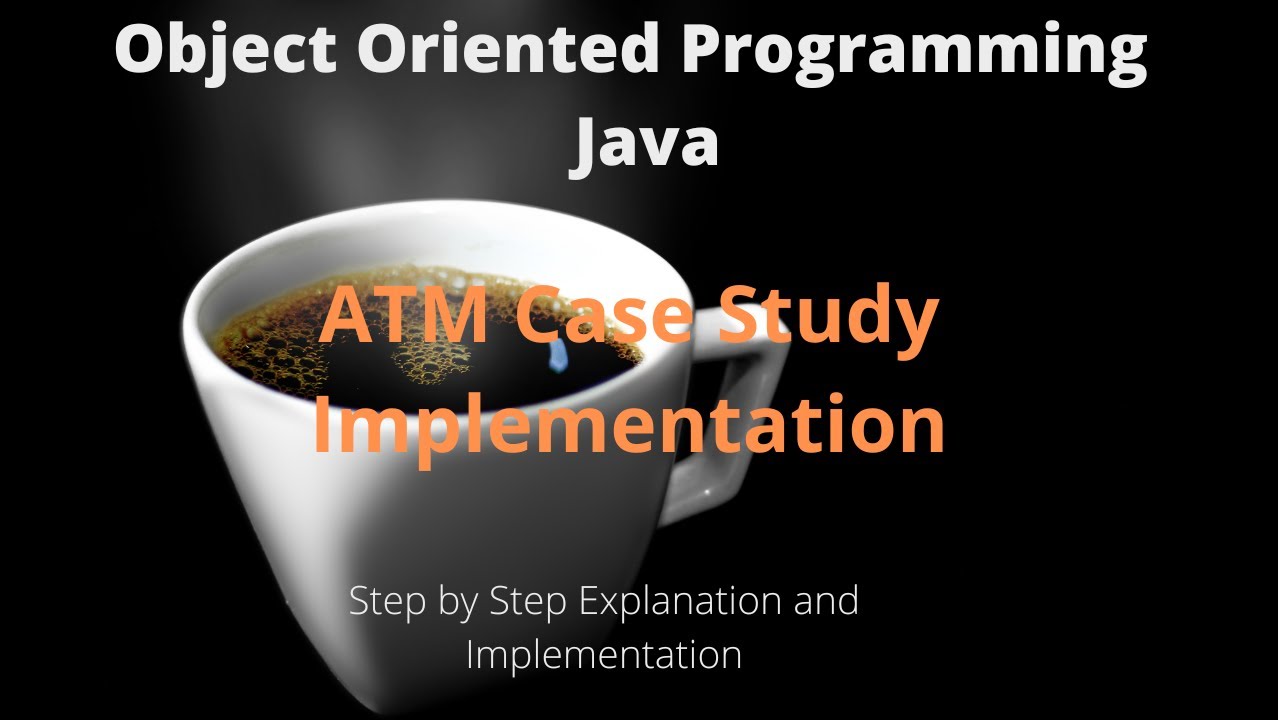 Object Oriented Programming Java

ATM Case Study Implementation

Step by Step Explanation and Implementation